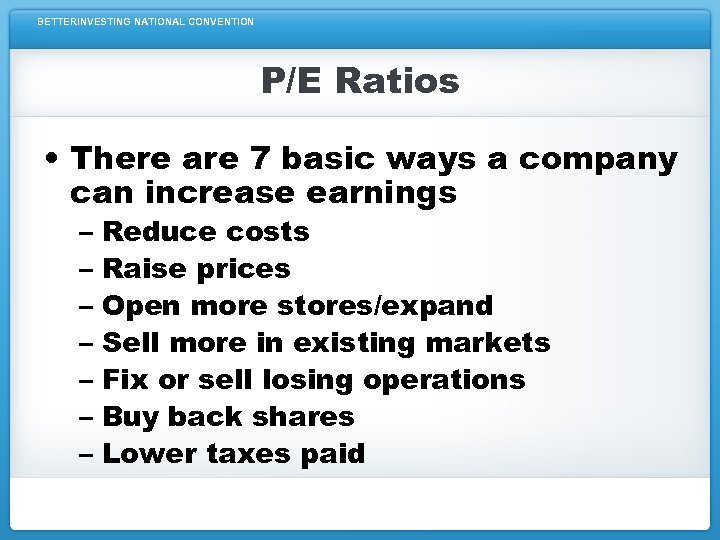 BETTERINVESTING NATIONAL CONVENTION

P/E Ratios

• There are 7 basic ways a company can increase earnings
– Reduce costs
– Raise prices
– Open more stores/expand
– Sell more in existing markets
– Fix or sell losing operations
– Buy back shares
– Lower taxes paid